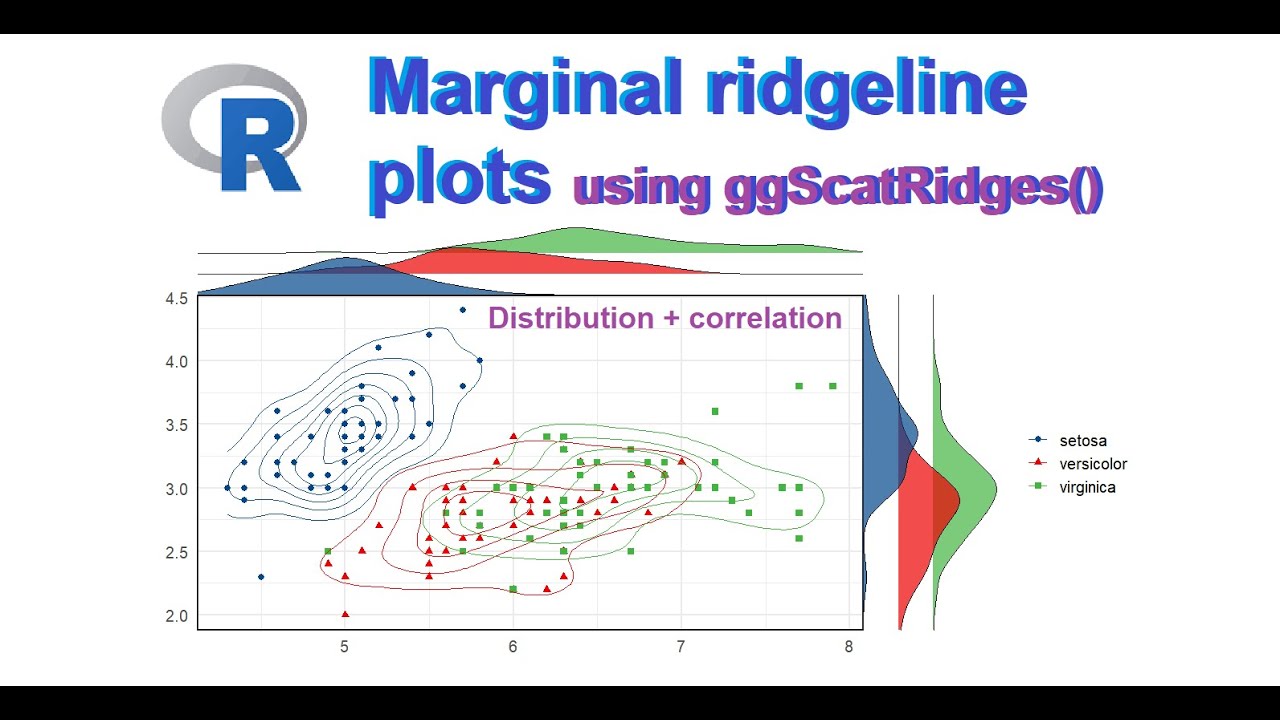 R

Marginal ridgeline plots using ggScatRidges()

Distribution + correlation

4.5
4.0
3.5
3.0
2.5
2.0

5
6
7
8

setosa
versicolor
virginica